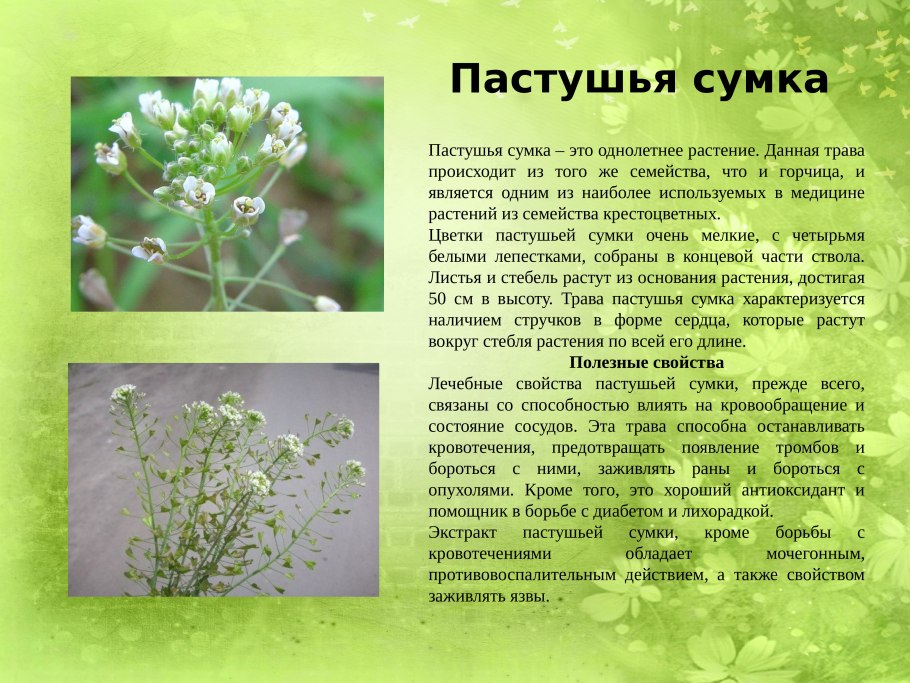 Пастушья сумка

Пастушья сумка – это однолетнее растение. Данная трава происходит из того же семейства, что и горчица, и является одним из наиболее используемых в медицине растений из семейства крестоцветных.
Цветки пастушьей сумки очень мелкие, с четырьмя белыми лепестками, собраны в концевой части ствола. Листья и стебель растут из основания растения, достигая 50 см в высоту. Трава пастушья сумка характеризуется наличием стручков в форме сердца, которые растут вокруг стебля растения по всей его длине.

Полезные свойства

Лечебные свойства пастушьей сумки, прежде всего, связаны со способностью влиять на кровообращение и состояние сосудов. Эта трава способна останавливать кровотечения, предотвращать появление тромбов и бороться с ними, заживлять раны и бороться с опухолями. Кроме того, это хороший антиоксидант и помощник в борьбе с диабетом и лихорадкой.
Экстракт пастушьей сумки, кроме борьбы с кровотечениями обладает мочегонным, противовоспалительным действием, а также свойством заживлять язвы.